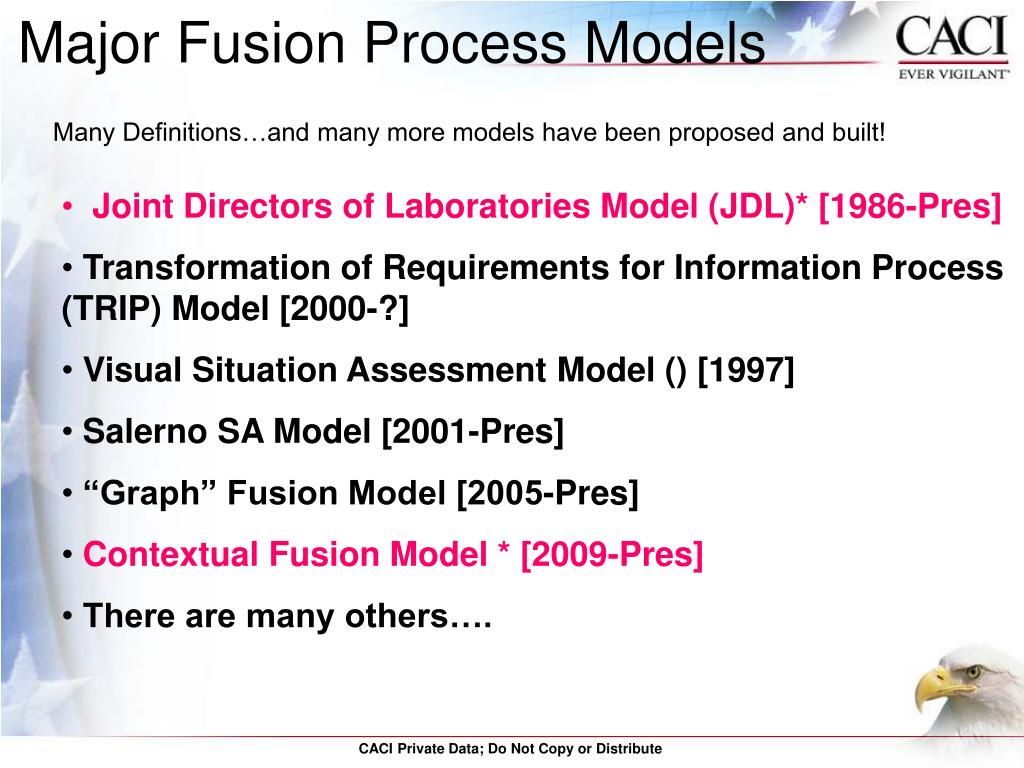 Major Fusion Process Models

CACI
EVER VIGILANT

Many Definitions…and many more models have been proposed and built!

• Joint Directors of Laboratories Model (JDL)* [1986-Pres]

• Transformation of Requirements for Information Process (TRIP) Model [2000-?]

• Visual Situation Assessment Model () [1997]

• Salerno SA Model [2001-Pres]

• “Graph” Fusion Model [2005-Pres]

• Contextual Fusion Model * [2009-Pres]

• There are many others….

CACI Private Data; Do Not Copy or Distribute